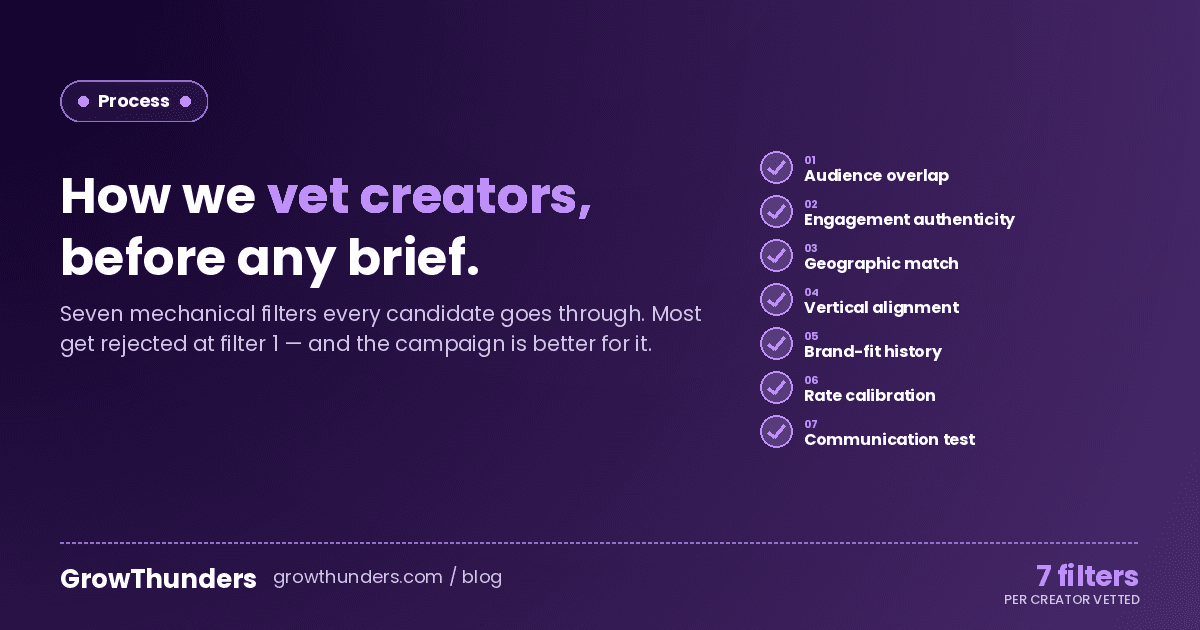 Process

How we vet creators, before any brief.

Seven mechanical filters every candidate goes through. Most get rejected at filter 1 — and the campaign is better for it.

01
Audience overlap

02
Engagement authenticity

03
Geographic match

04
Vertical alignment

05
Brand-fit history

06
Rate calibration

07
Communication test

GrowThunders growthunders.com / blog

7 filters
PER CREATOR VETTED